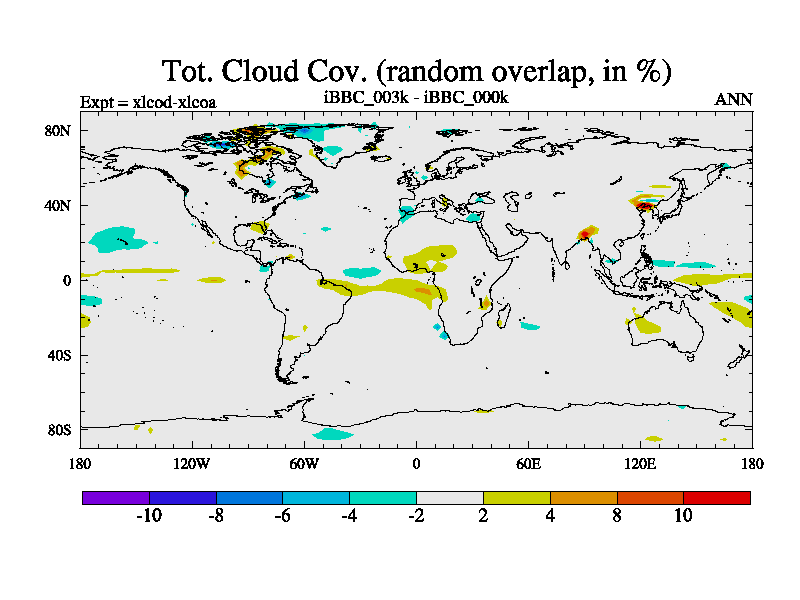 Tot. Cloud Cov. (random overlap, in %)

Expt = xlcod-xlcoa

iBBC_003k - iBBC_000k

ANN

80N
40N
0
40S
80S

180
120W
60W
0
60E
120E
180

-10
-8
-6
-4
-2
2
4
8
10